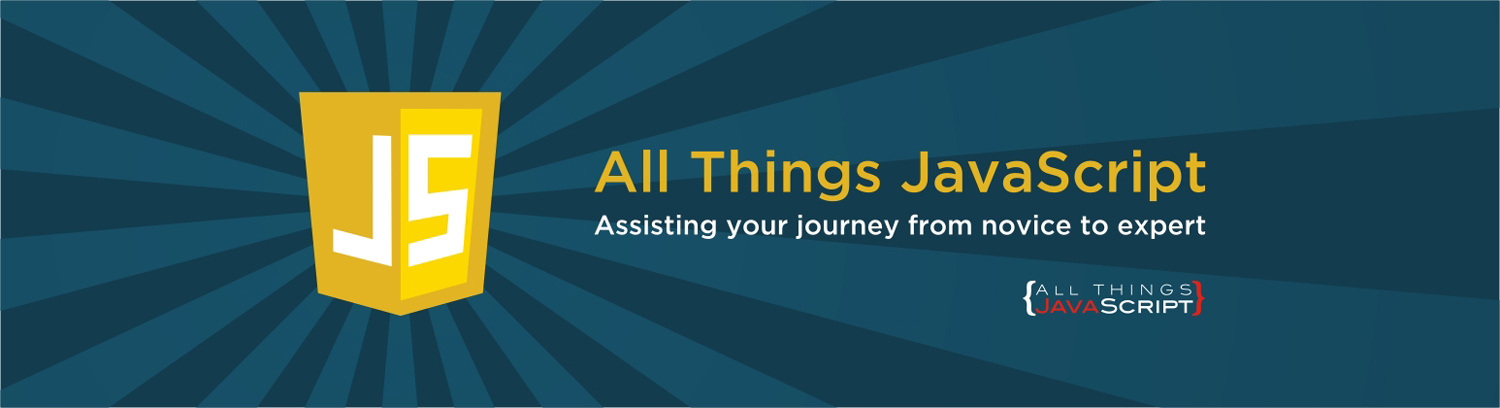 JS

All Things JavaScript

Assisting your journey from novice to expert

{ALL THINGS JAVASCRIPT}